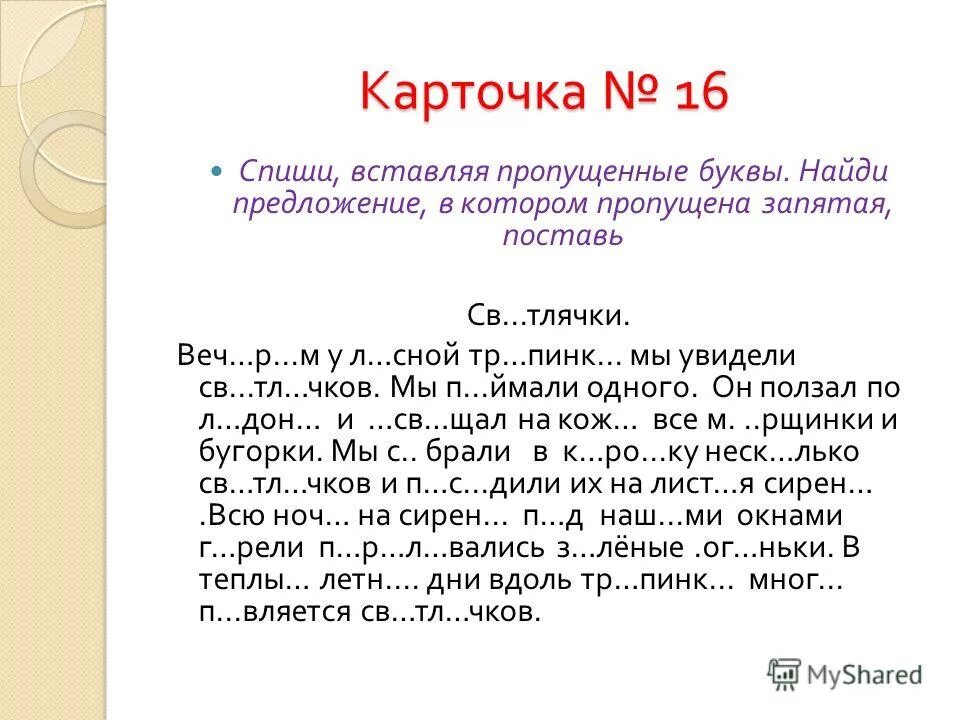 Карточка № 16

Спиши, вставляя пропущенные буквы. Найди предложение, в котором пропущена запятая, поставь

Св…тлячки.

Веч…р…м у л…сной тр…пинк… мы увидели св…тл…чков. Мы п…ймали одного. Он ползал по л…дон… и …св…щал на кож… все м. ..рщинки и бугорки. Мы с.. брали в к…ро…ку неск…лько св…тл…чков и п…с…дили их на лист…я сирен… .Всю ноч… на сирен… п…д наш…ми окнами г…рели п…р…л…вались з…лёные .ог…ньки. В теплы… летн…. дни вдоль тр…пинк… мног… п…вляется св…тл…чков.

MyShared